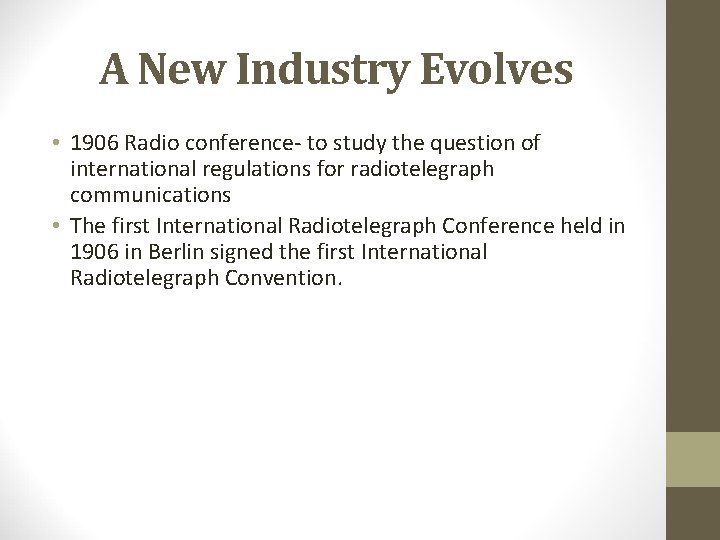 A New Industry Evolves

• 1906 Radio conference- to study the question of international regulations for radiotelegraph communications
• The first International Radiotelegraph Conference held in 1906 in Berlin signed the first International Radiotelegraph Convention.